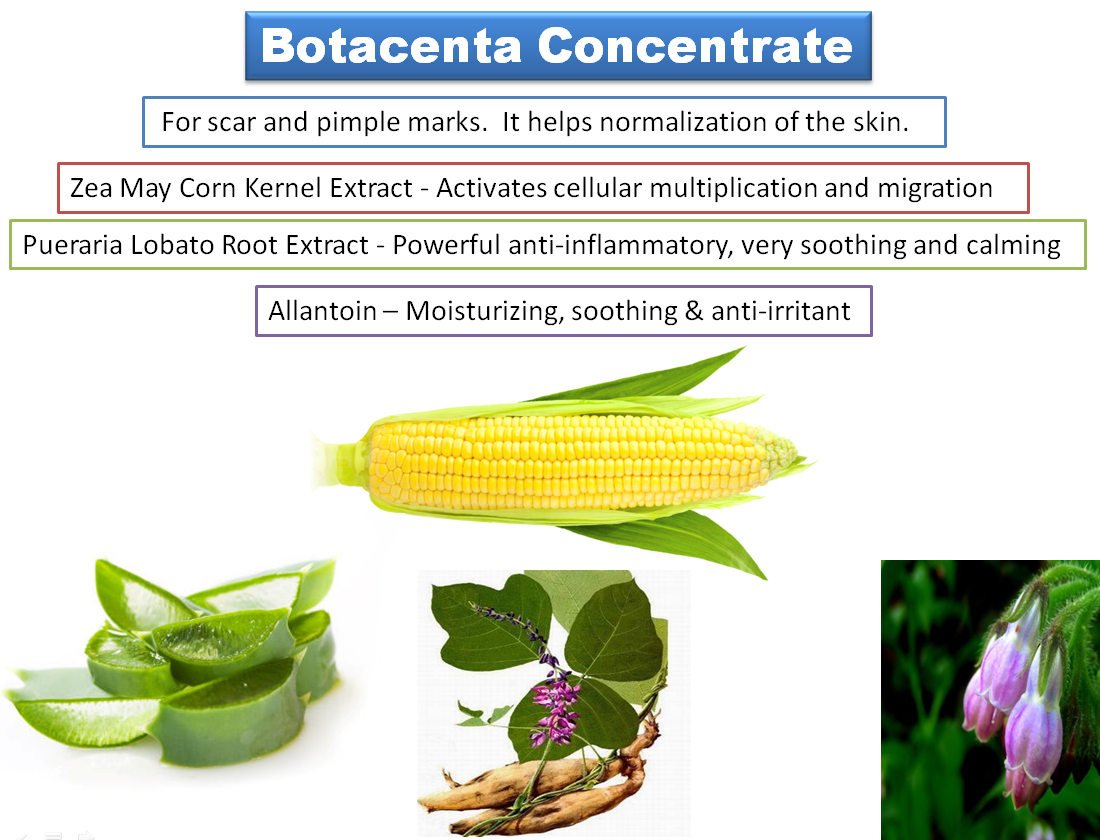 Botacenta Concentrate

For scar and pimple marks. It helps normalization of the skin.

Zea May Corn Kernel Extract - Activates cellular multiplication and migration

Pueraria Lobato Root Extract - Powerful anti-inflammatory, very soothing and calming

Allantoin – Moisturizing, soothing & anti-irritant